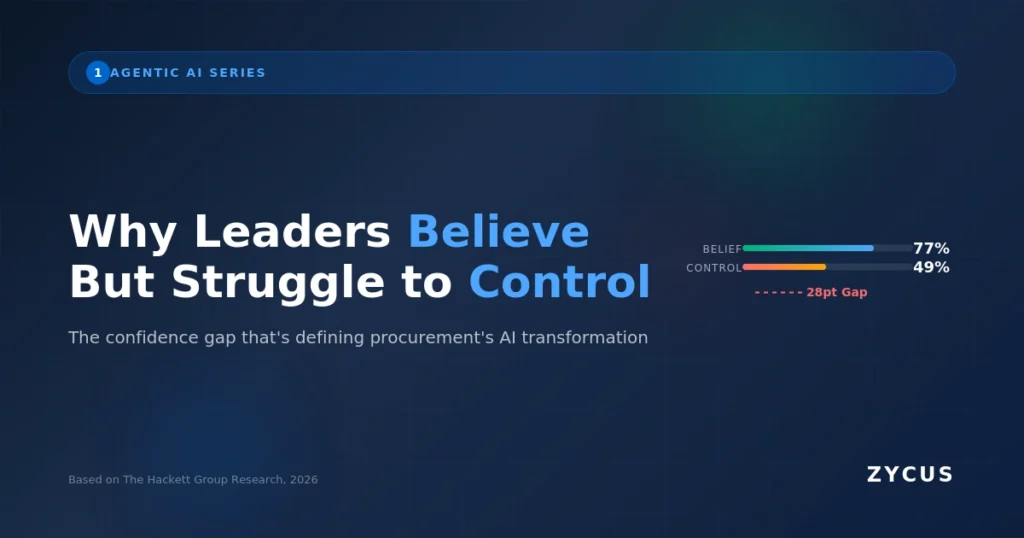 1 AGENTIC AI SERIES

Why Leaders Believe But Struggle to Control

The confidence gap that's defining procurement's AI transformation

BELIEF 77%
CONTROL 49%
28pt Gap

Based on The Hackett Group Research, 2026

ZYCUS